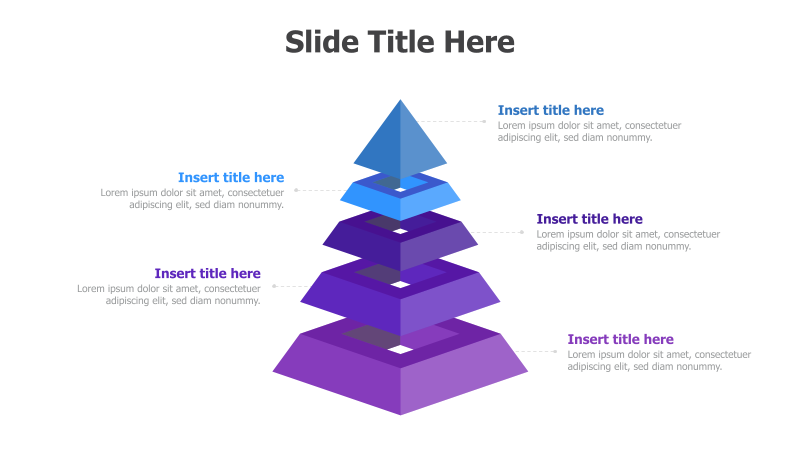 Slide Title Here

Insert title here
Lorem ipsum dolor sit amet, consectetuer adipiscing elit, sed diam nonummy.

Insert title here
Lorem ipsum dolor sit amet, consectetuer adipiscing elit, sed diam nonummy.

Insert title here
Lorem ipsum dolor sit amet, consectetuer adipiscing elit, sed diam nonummy.

Insert title here
Lorem ipsum dolor sit amet, consectetuer adipiscing elit, sed diam nonummy.

Insert title here
Lorem ipsum dolor sit amet, consectetuer adipiscing elit, sed diam nonummy.